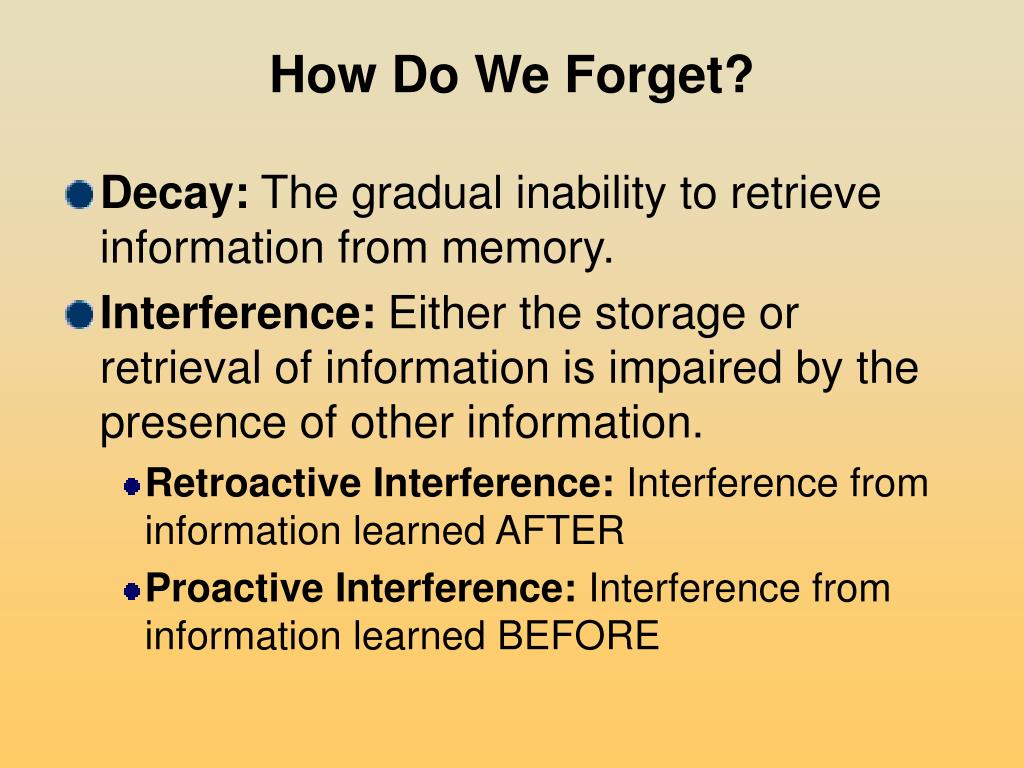 How Do We Forget?

Decay: The gradual inability to retrieve information from memory.

Interference: Either the storage or retrieval of information is impaired by the presence of other information.

Retroactive Interference: Interference from information learned AFTER

Proactive Interference: Interference from information learned BEFORE